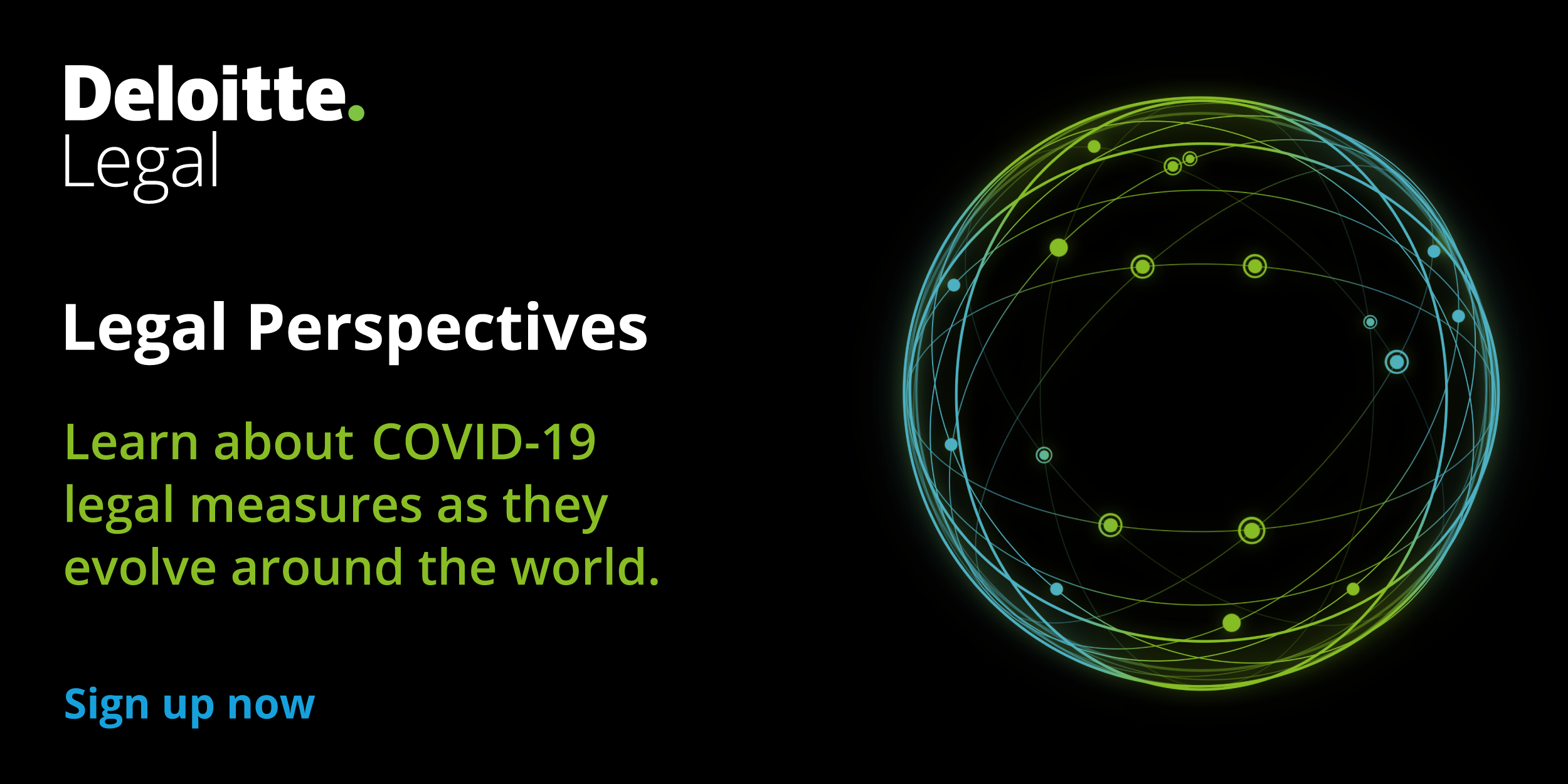 Deloitte.
Legal

Legal Perspectives

Learn about COVID-19 legal measures as they evolve around the world.

Sign up now